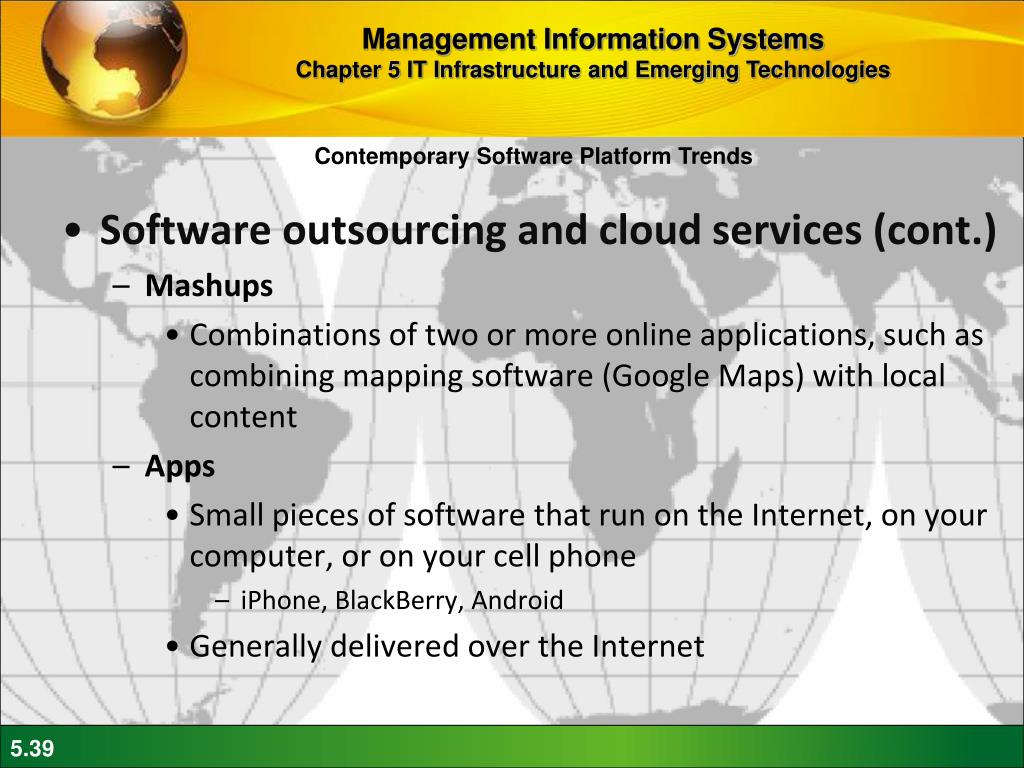 Management Information Systems
Chapter 5 IT Infrastructure and Emerging Technologies

Contemporary Software Platform Trends

• Software outsourcing and cloud services (cont.)
– Mashups
• Combinations of two or more online applications, such as combining mapping software (Google Maps) with local content
– Apps
• Small pieces of software that run on the Internet, on your computer, or on your cell phone
– iPhone, BlackBerry, Android
• Generally delivered over the Internet

5.39